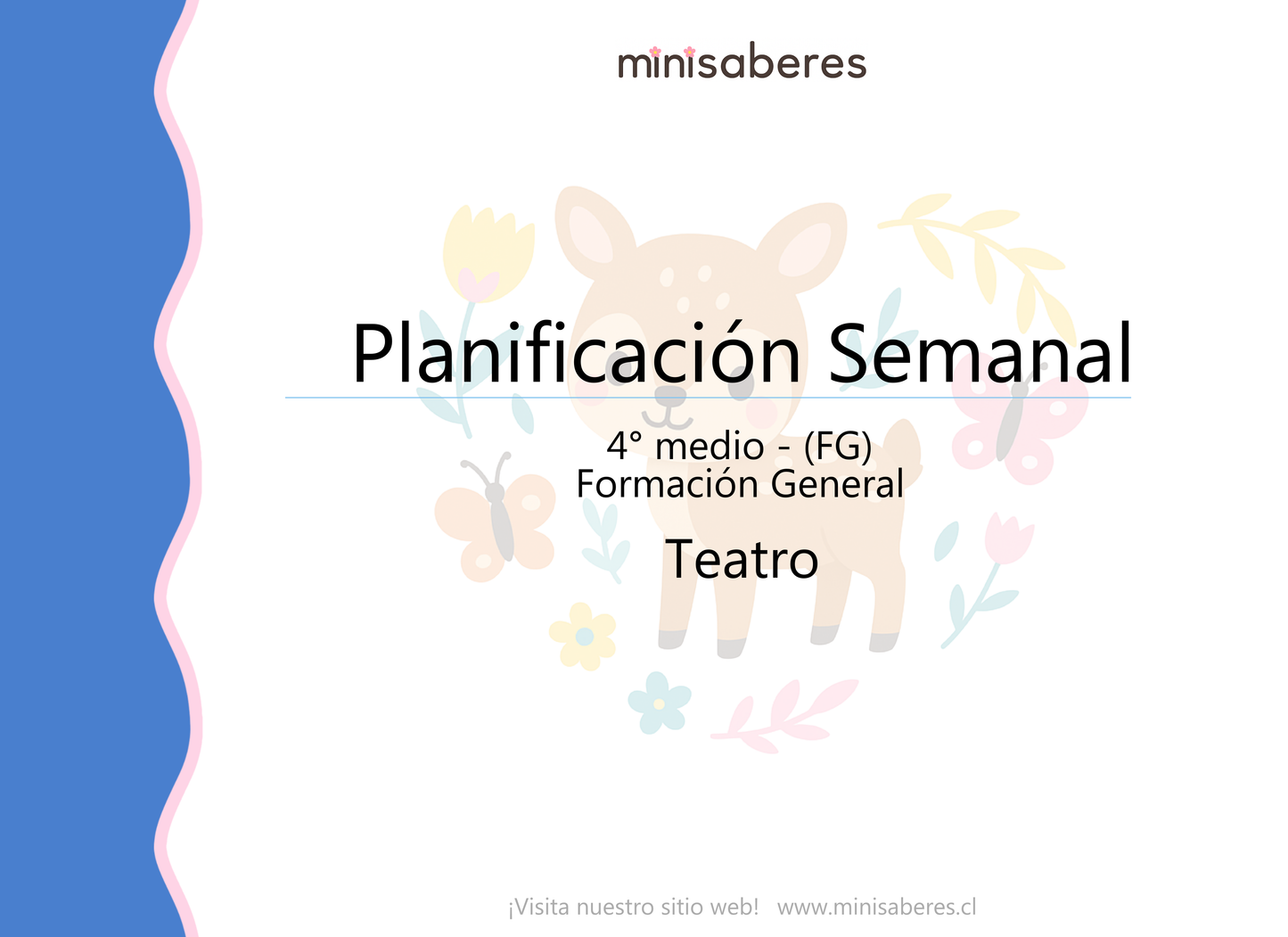 minisaberes

Planificación Semanal

4° medio - (FG)
Formación General

Teatro

¡Visita nuestro sitio web! www.minisaberes.cl